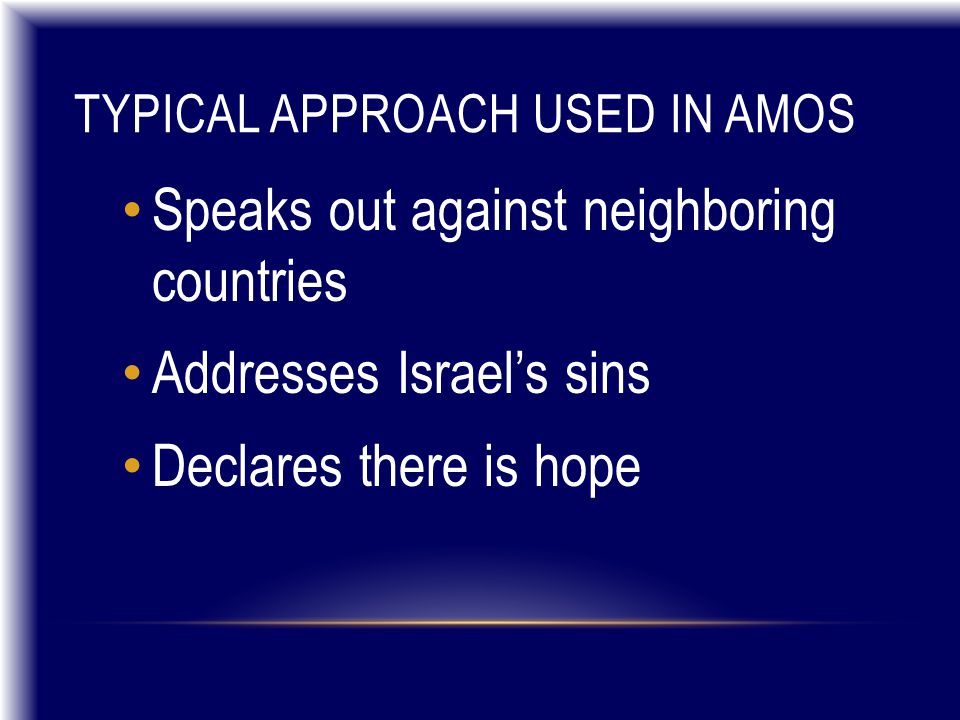 TYPICAL APPROACH USED IN AMOS

• Speaks out against neighboring countries

• Addresses Israel’s sins

• Declares there is hope